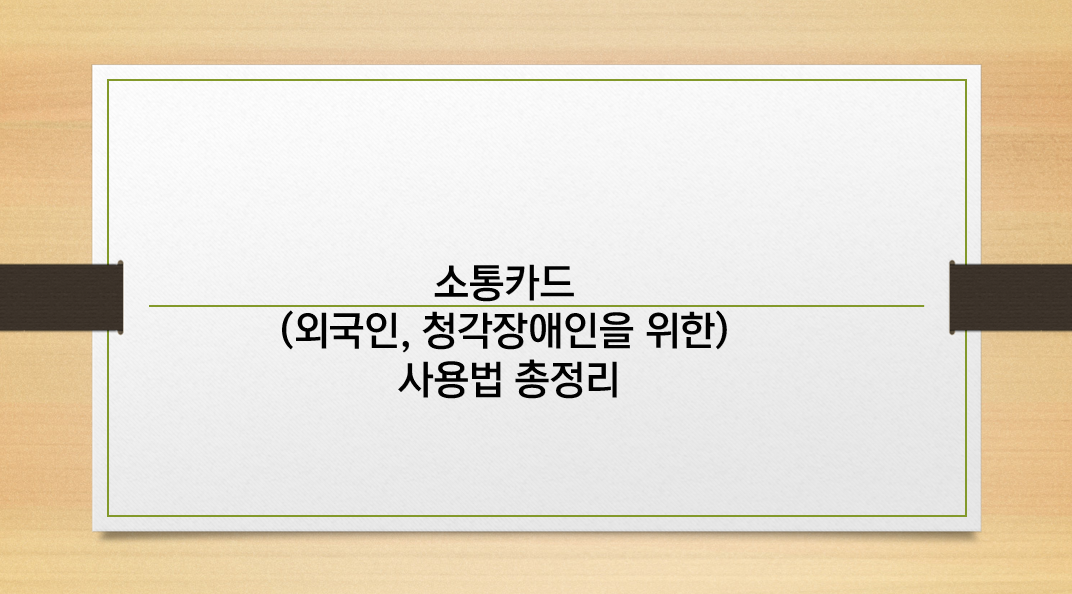 소통카드
(외국인, 청각장애인을 위한)
사용법 총정리